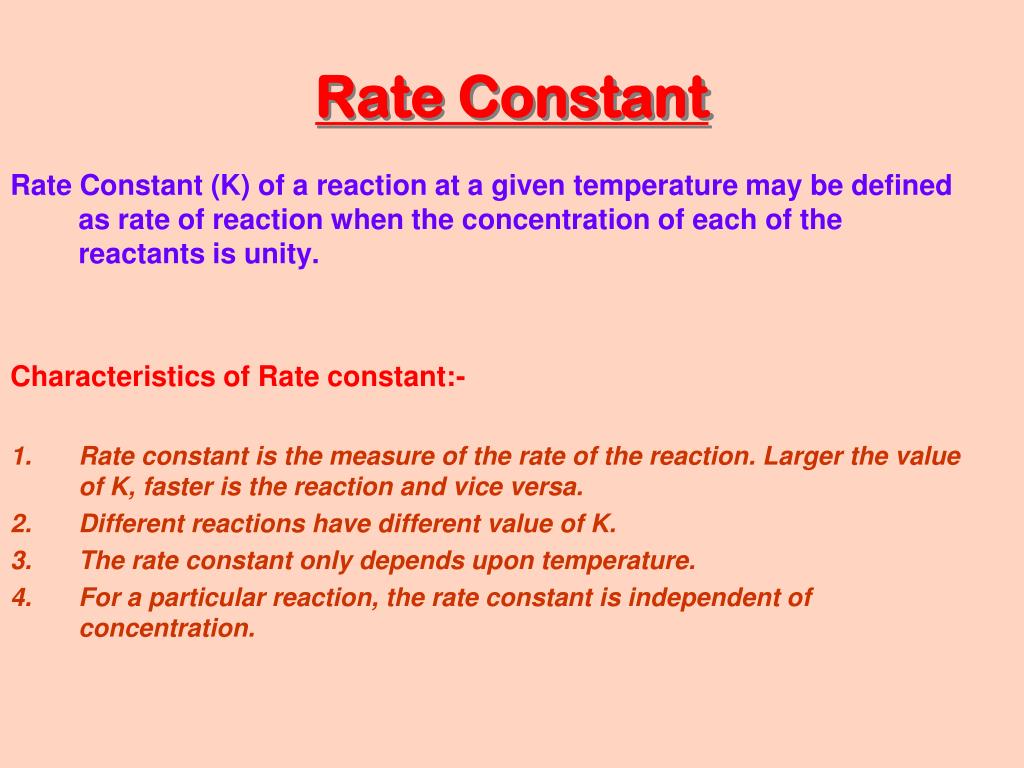 Rate Constant

Rate Constant (K) of a reaction at a given temperature may be defined as rate of reaction when the concentration of each of the reactants is unity.

Characteristics of Rate constant:-

1. Rate constant is the measure of the rate of the reaction. Larger the value of K, faster is the reaction and vice versa.
2. Different reactions have different value of K.
3. The rate constant only depends upon temperature.
4. For a particular reaction, the rate constant is independent of concentration.